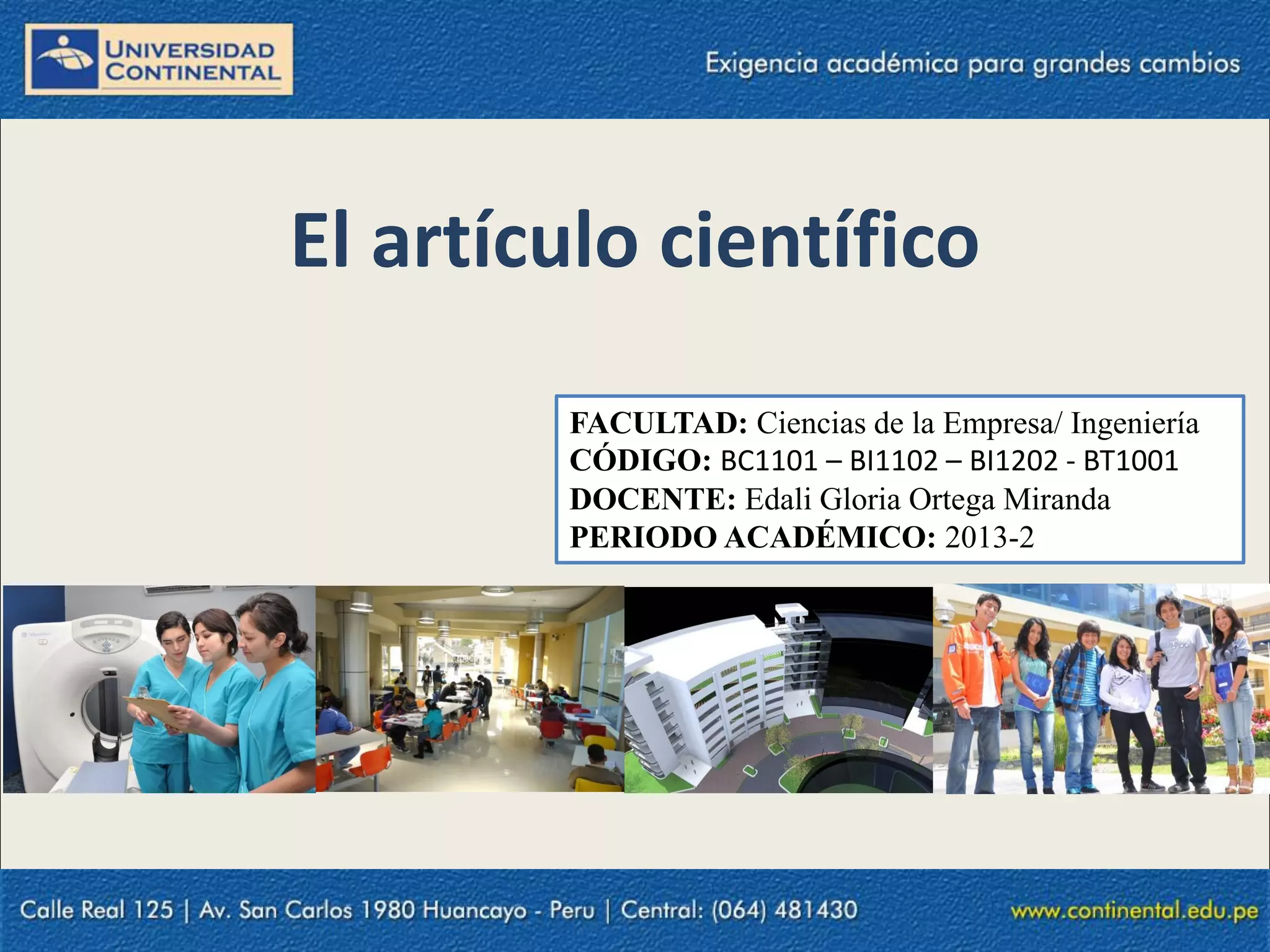 UNIVERSIDAD CONTINENTAL

Exigencia académica para grandes cambios

El artículo científico

FACULTAD: Ciencias de la Empresa/ Ingeniería
CÓDIGO: BC1101 – BI1102 – BI1202 - BT1001
DOCENTE: Edali Gloria Ortega Miranda
PERIODO ACADÉMICO: 2013-2

Calle Real 125 | Av. San Carlos 1980 Huancayo - Peru | Central: (064) 481430

www.continental.edu.pe